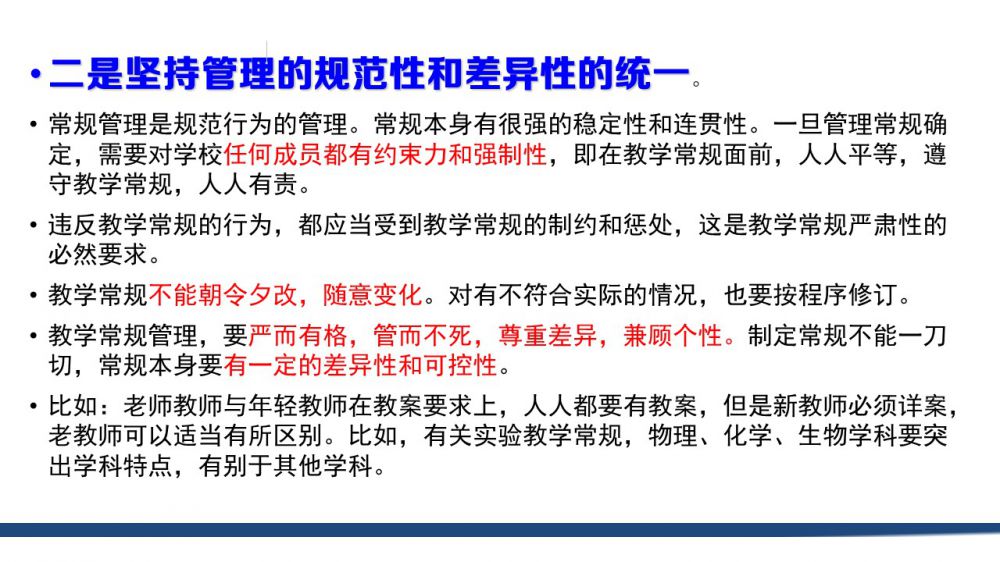 • 二是坚持管理的规范性和差异性的统一。

• 常规管理是规范行为的管理。常规本身有很强的稳定性和连贯性。一旦管理常规确定，需要对学校任何成员都有约束力和强制性，即在教学常规面前，人人平等，遵守教学常规，人人有责。

• 违反教学常规的行为，都应当受到教学常规的制约和惩处，这是教学常规严肃性的必然要求。

• 教学常规不能朝令夕改，随意变化。对有不符合实际的情况，也要按程序修订。

• 教学常规管理，要严而有格，管而不死，尊重差异，兼顾个性。制定常规不能一刀切，常规本身要有一定的差异性和可控性。

• 比如：老师教师与年轻教师在教案要求上，人人都要有教案，但是新教师必须详案，老教师可以适当有所区别。比如，有关实验教学常规，物理、化学、生物学科要突出学科特点，有别于其他学科。